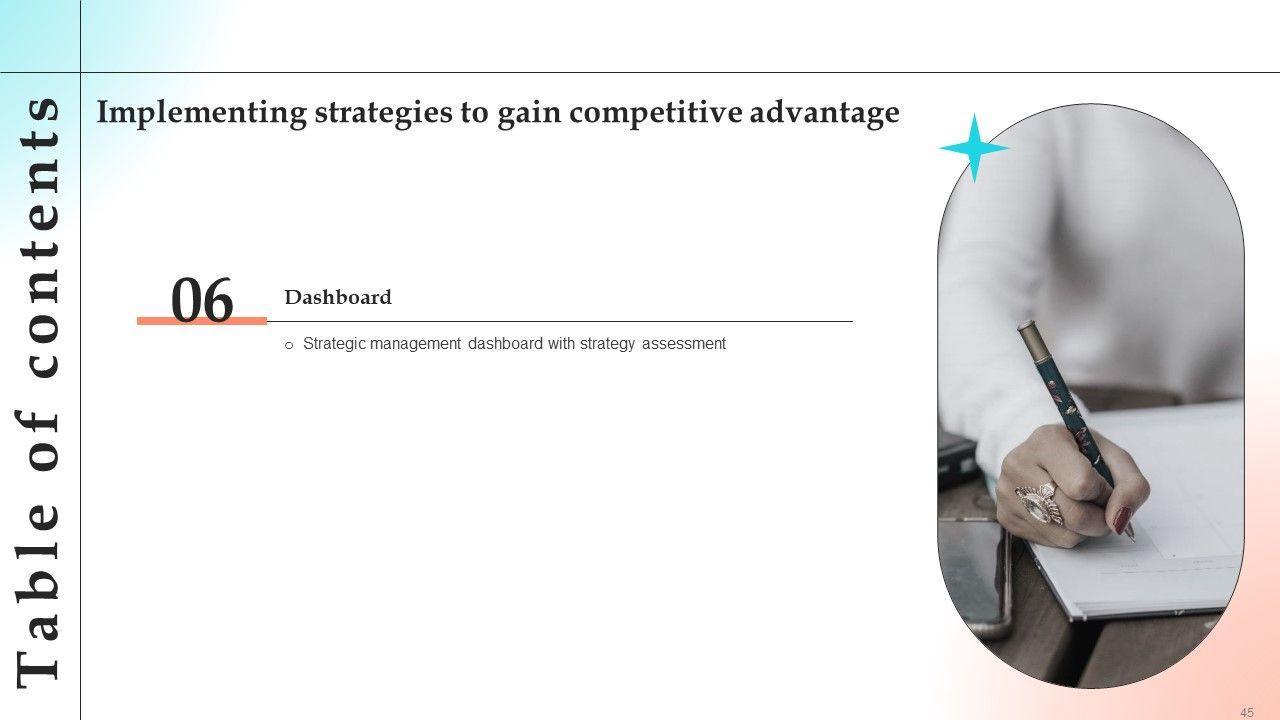 Table of contents

Implementing strategies to gain competitive advantage

06

Dashboard

o Strategic management dashboard with strategy assessment

45